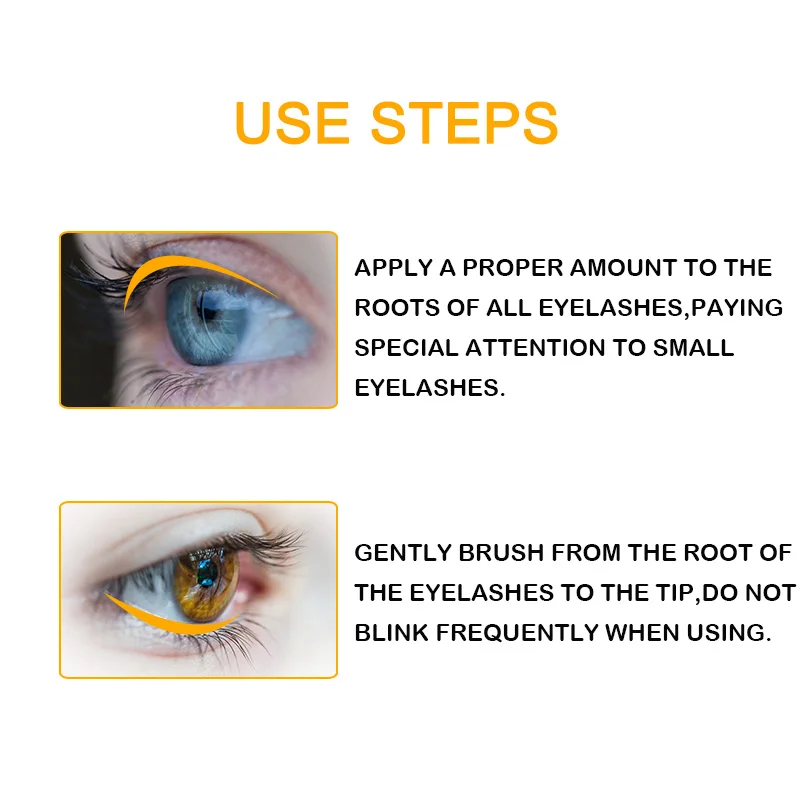 USE STEPS

APPLY A PROPER AMOUNT TO THE ROOTS OF ALL EYELASHES,PAYING SPECIAL ATTENTION TO SMALL EYELASHES.

GENTLY BRUSH FROM THE ROOT OF THE EYELASHES TO THE TIP,DO NOT BLINK FREQUENTLY WHEN USING.